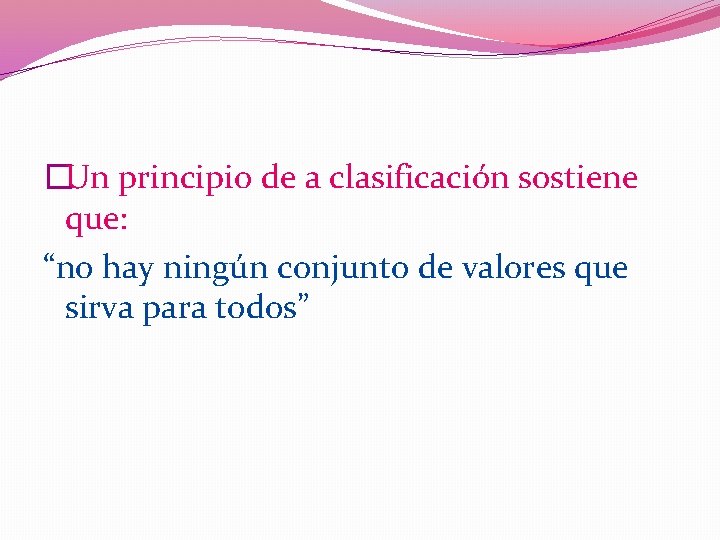 Un principio de a clasificación sostiene que:

“no hay ningún conjunto de valores que sirva para todos”